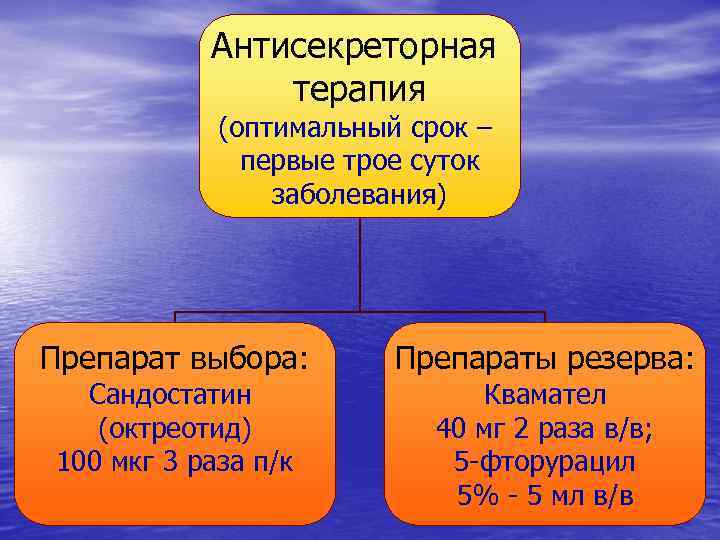 Антисекреторная терапия
(оптимальный срок – первые трое суток заболевания)

Препарат выбора:
Сандостатин
(октреотид)
100 мкг 3 раза п/к

Препараты резерва:
Квамател
40 мг 2 раза в/в;
5-фторурацил
5% - 5 мл в/в